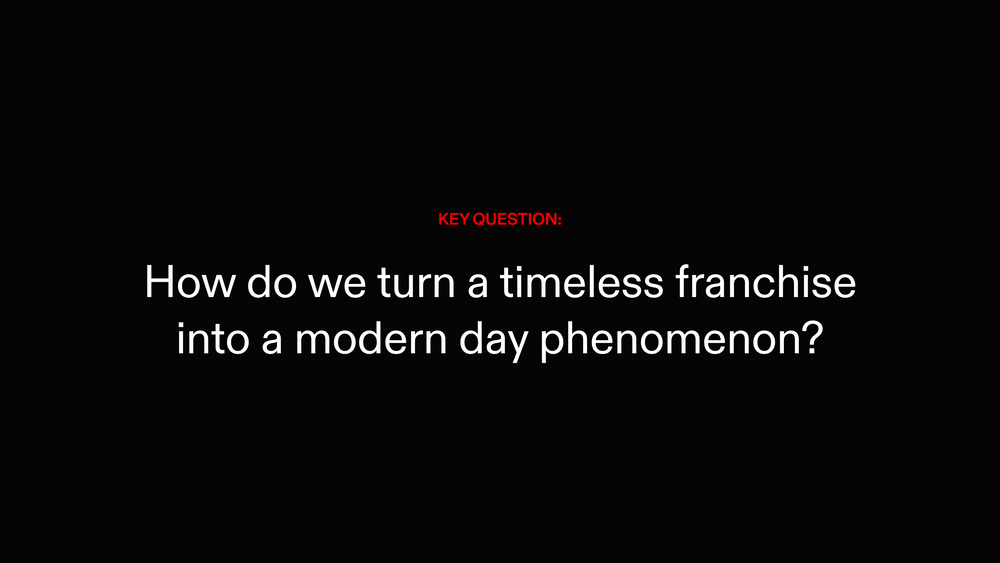 KEY QUESTION:

How do we turn a timeless franchise into a modern day phenomenon?